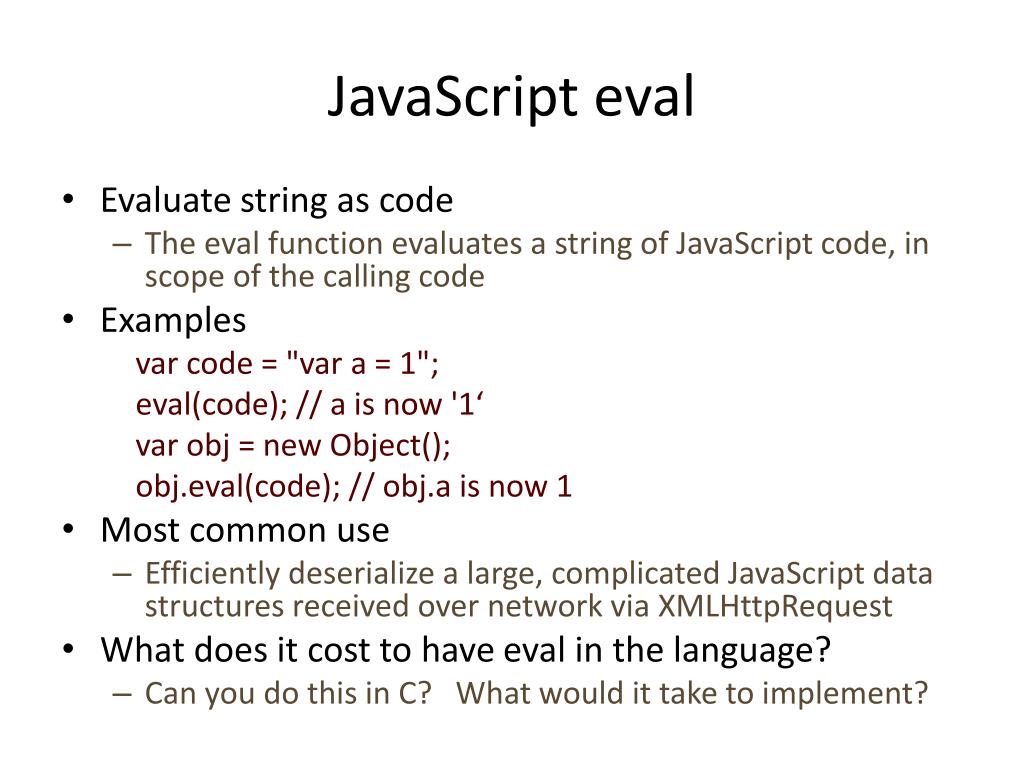 JavaScript eval

• Evaluate string as code
– The eval function evaluates a string of JavaScript code, in scope of the calling code

• Examples
var code = "var a = 1";
eval(code); // a is now '1‘
var obj = new Object();
obj.eval(code); // obj.a is now 1

• Most common use
– Efficiently deserialize a large, complicated JavaScript data structures received over network via XMLHttpRequest

• What does it cost to have eval in the language?
– Can you do this in C? What would it take to implement?